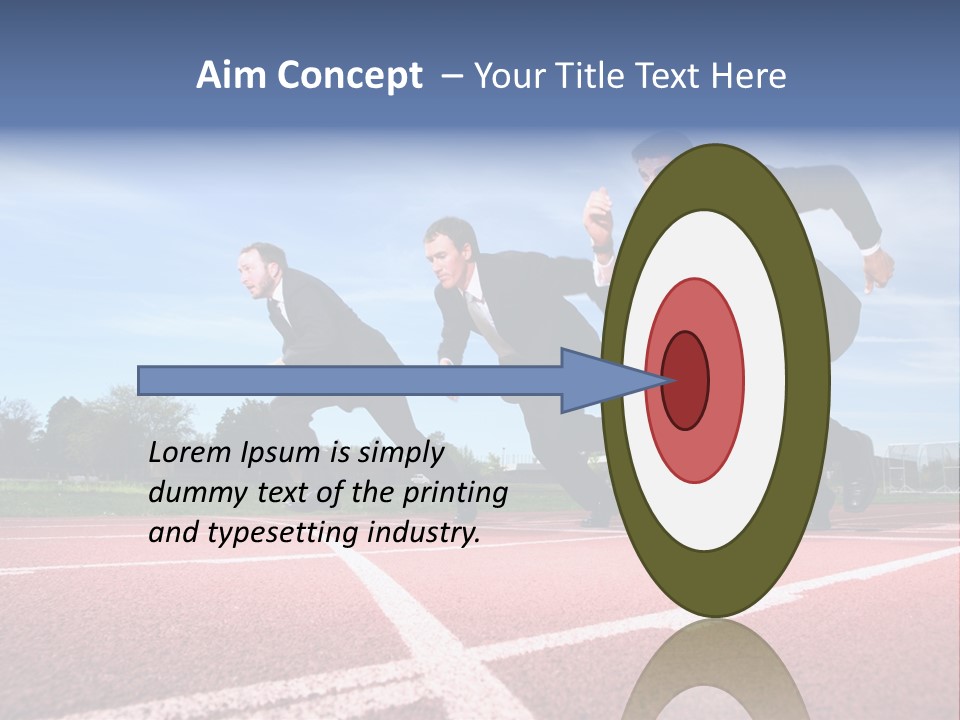 Aim Concept – Your Title Text Here

Lorem Ipsum is simply dummy text of the printing and typesetting industry.